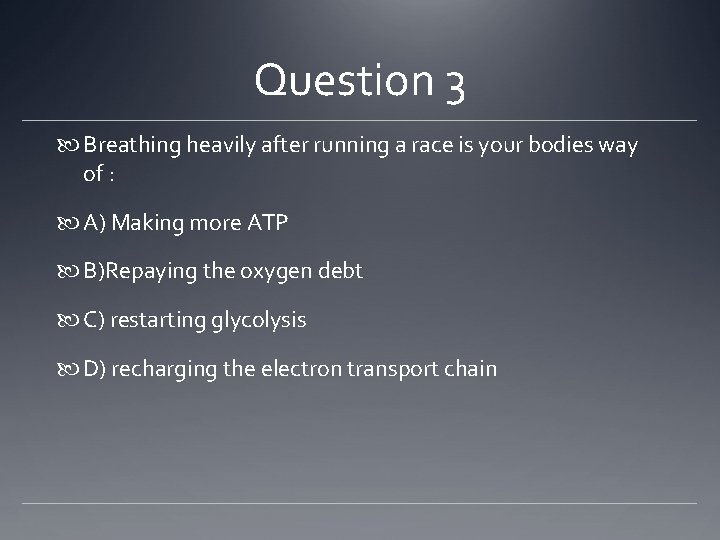 Question 3

Breathing heavily after running a race is your bodies way of :

A) Making more ATP

B)Repaying the oxygen debt

C) restarting glycolysis

D) recharging the electron transport chain